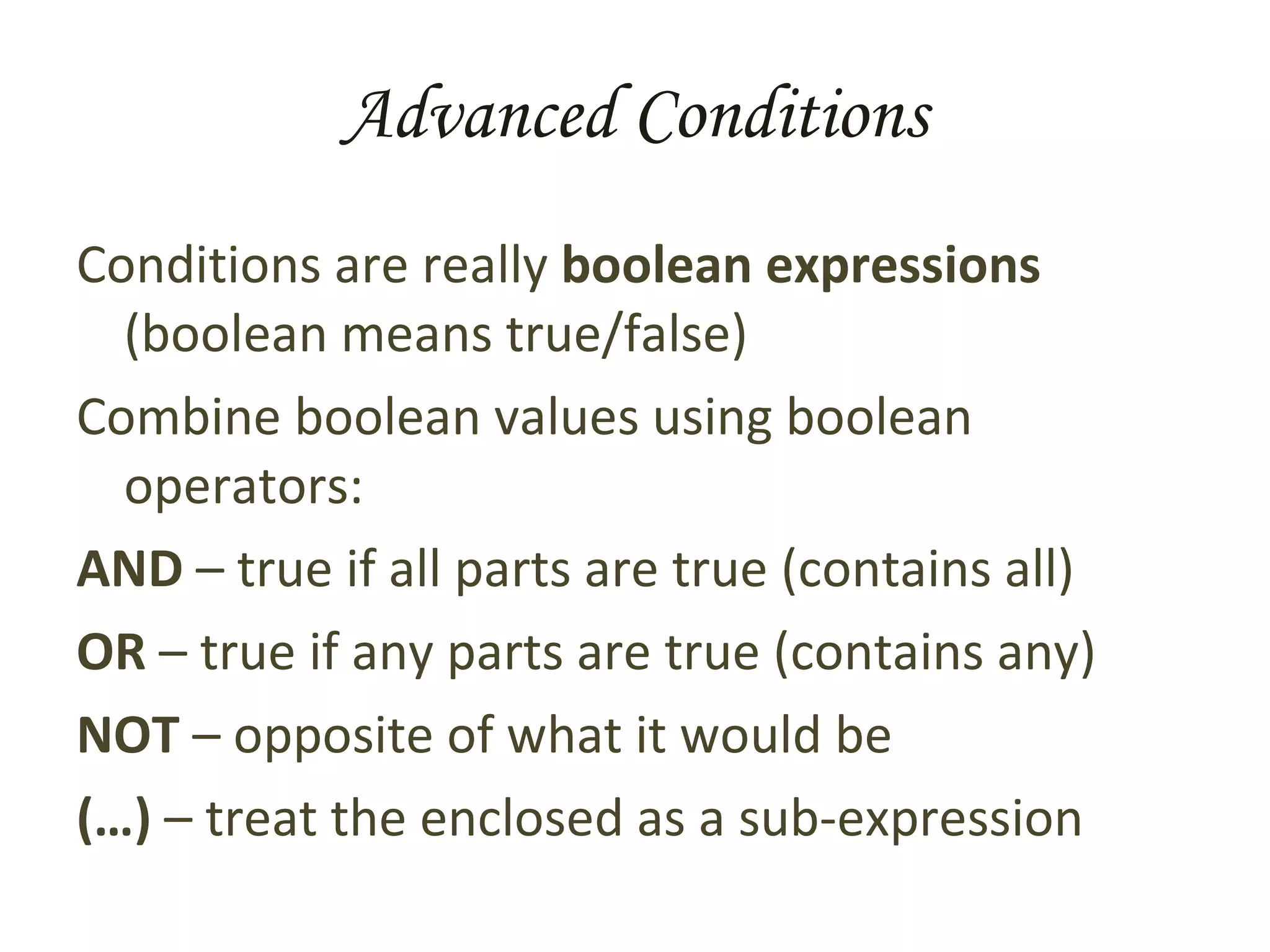 Advanced Conditions

Conditions are really boolean expressions (boolean means true/false)

Combine boolean values using boolean operators:

AND – true if all parts are true (contains all)

OR – true if any parts are true (contains any)

NOT – opposite of what it would be

(…) – treat the enclosed as a sub-expression